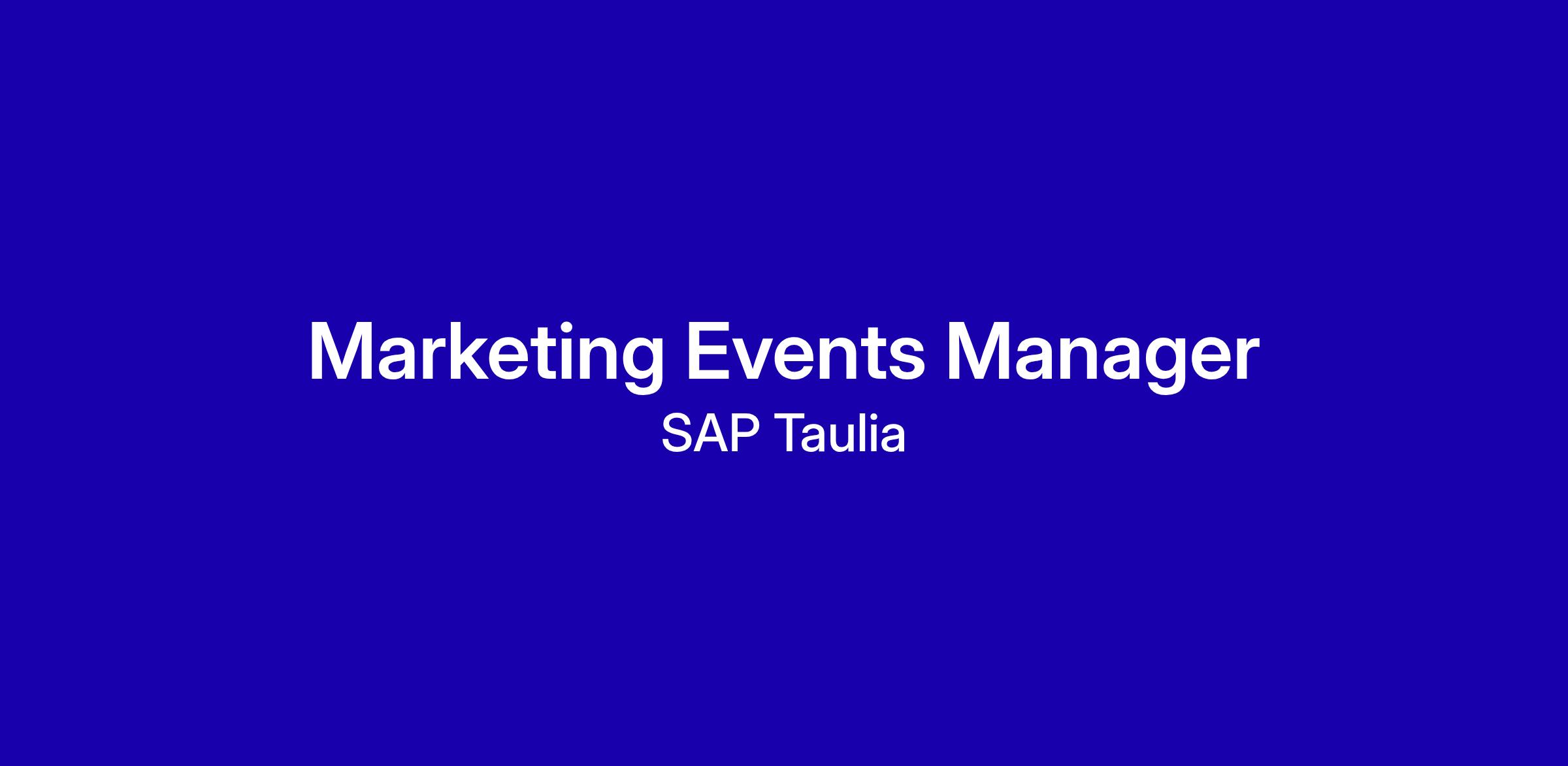 Marketing Events Manager

SAP Taulia